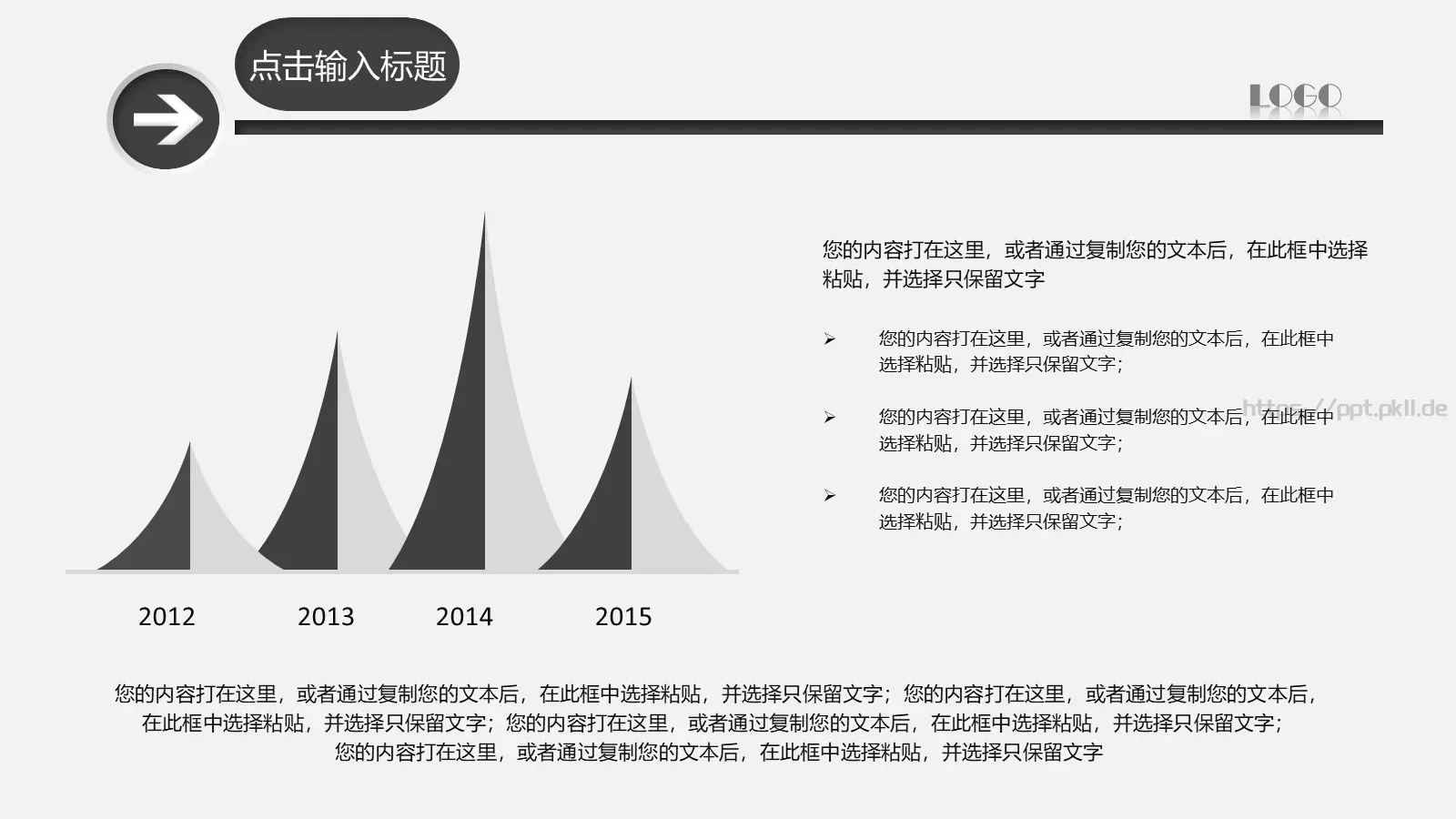 点击输入标题

LOGO

您的内容打在这里，或者通过复制您的文本后，在此框中选择粘贴，并选择只保留文字

➢ 您的内容打在这里，或者通过复制您的文本后，在此框中选择粘贴，并选择只保留文字；

➢ 您的内容打在这里，或者通过复制您的文本后，在此框中选择粘贴，并选择只保留文字；

https://ppt.pkll.de

➢ 您的内容打在这里，或者通过复制您的文本后，在此框中选择粘贴，并选择只保留文字；

2012 2013 2014 2015

您的内容打在这里，或者通过复制您的文本后，在此框中选择粘贴，并选择只保留文字；您的内容打在这里，或者通过复制您的文本后，在此框中选择粘贴，并选择只保留文字；您的内容打在这里，或者通过复制您的文本后，在此框中选择粘贴，并选择只保留文字；您的内容打在这里，或者通过复制您的文本后，在此框中选择粘贴，并选择只保留文字